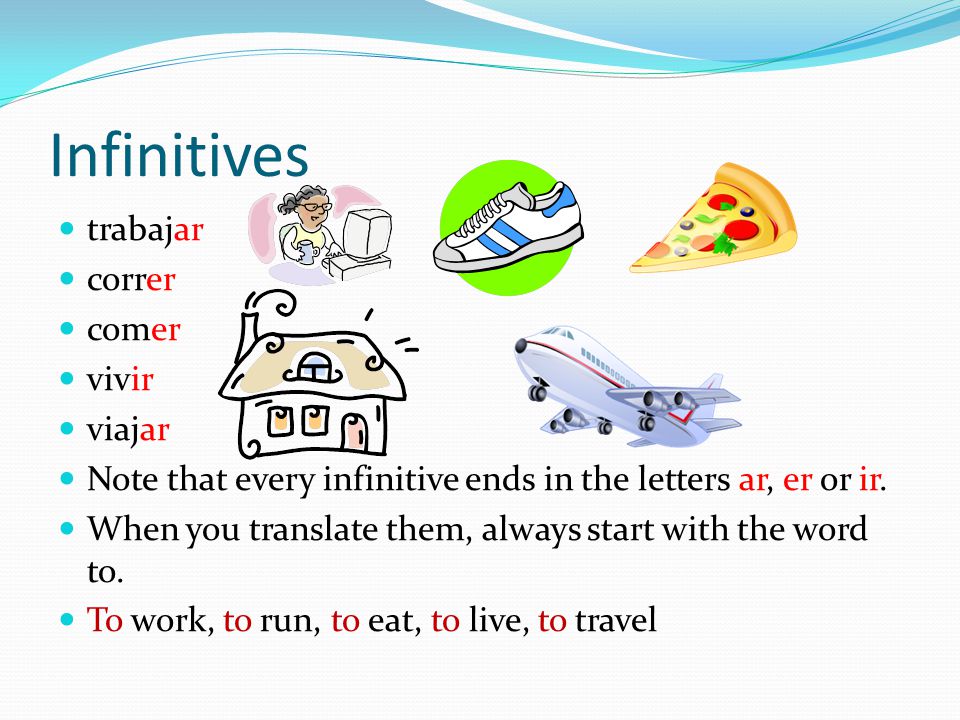 Infinitives

- trabajar
- correr
- comer
- vivir
- viajar
- Note that every infinitive ends in the letters ar, er or ir.
- When you translate them, always start with the word to.
- To work, to run, to eat, to live, to travel